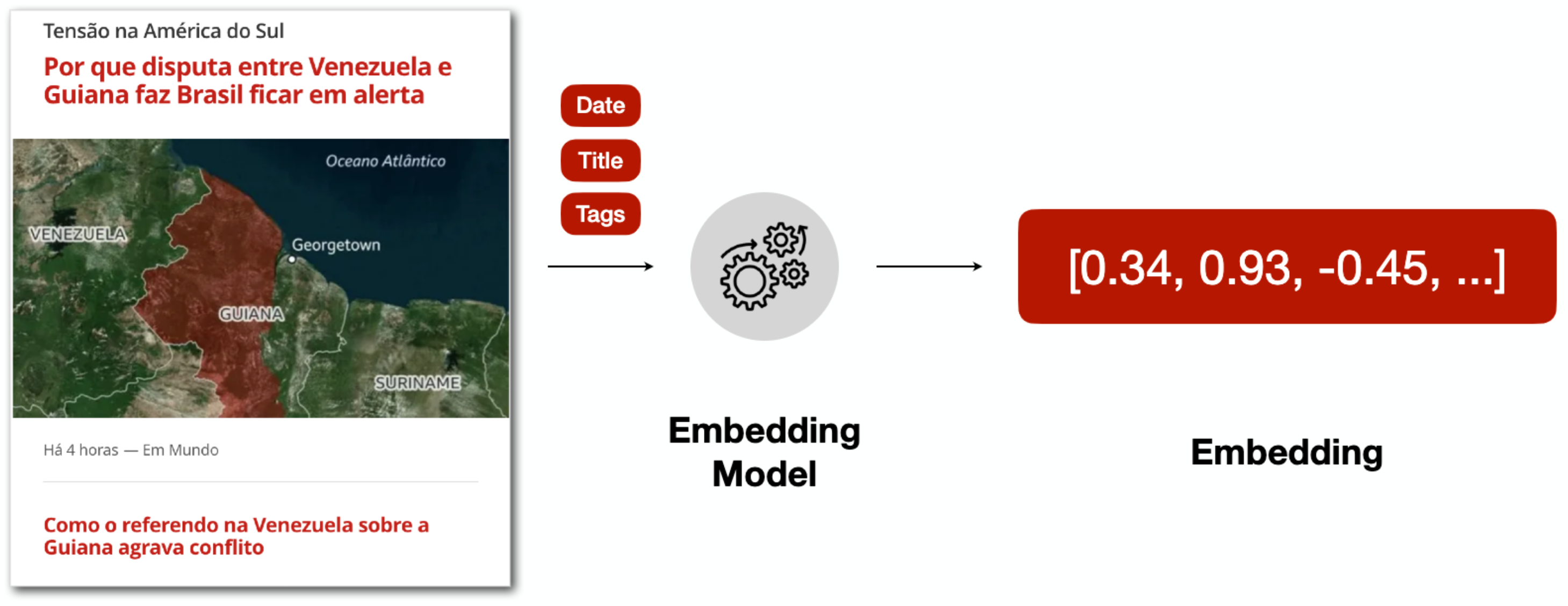 Tensão na América do Sul

Por que disputa entre Venezuela e Guiana faz Brasil ficar em alerta

Oceano Atlântico

VENEZUELA

Georgetown

GUIANA

SURINAME

Há 4 horas — Em Mundo

Como o referendo na Venezuela sobre a Guiana agrava conflito

Date

Title

Tags

Embedding Model

[0.34, 0.93, -0.45, ...]

Embedding